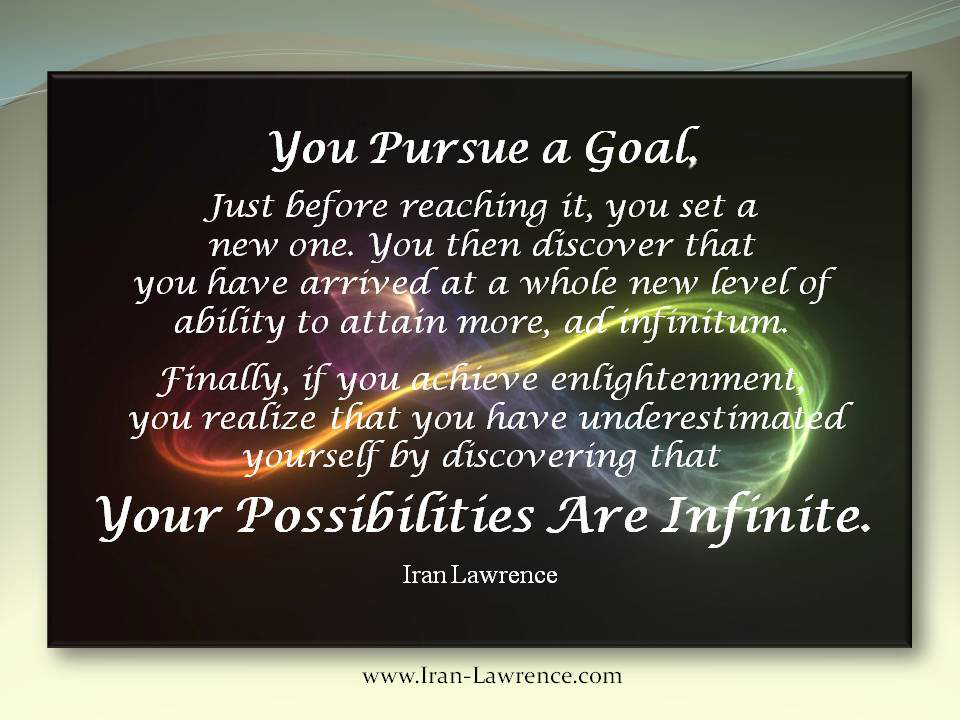 You Pursue a Goal,

Just before reaching it, you set a new one. You then discover that you have arrived at a whole new level of ability to attain more, ad infinitum.

Finally, if you achieve enlightenment, you realize that you have underestimated yourself by discovering that

Your Possibilities Are Infinite.

Iran Lawrence

www.Iran-Lawrence.com